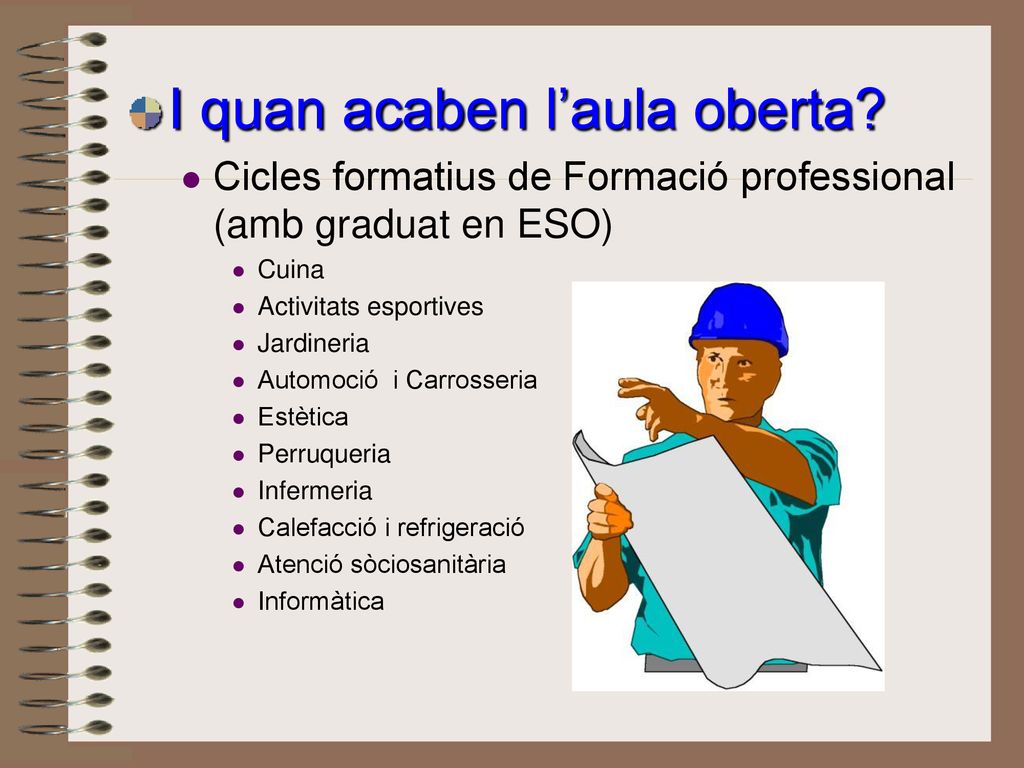 I quan acaben l’aula oberta?

- Cicles formatius de Formació professional (amb graduat en ESO)
  - Cuina
  - Activitats esportives
  - Jardineria
  - Automoció i Carrosseria
  - Estètica
  - Perruqueria
  - Infermeria
  - Calefacció i refrigeració
  - Atenció sòciosanitària
  - Informàtica